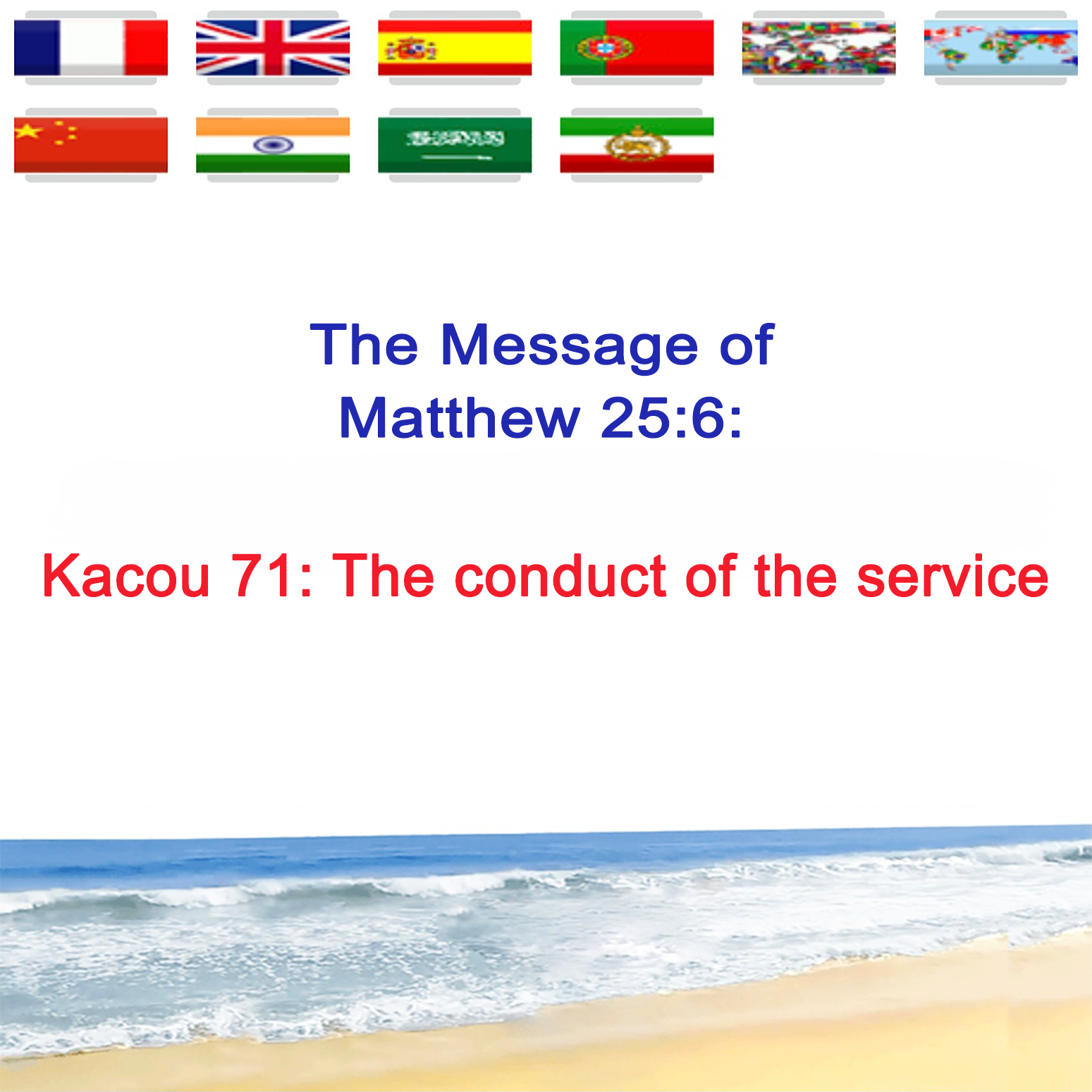 The Message of
Matthew 25:6:

Kacou 71: The conduct of the service